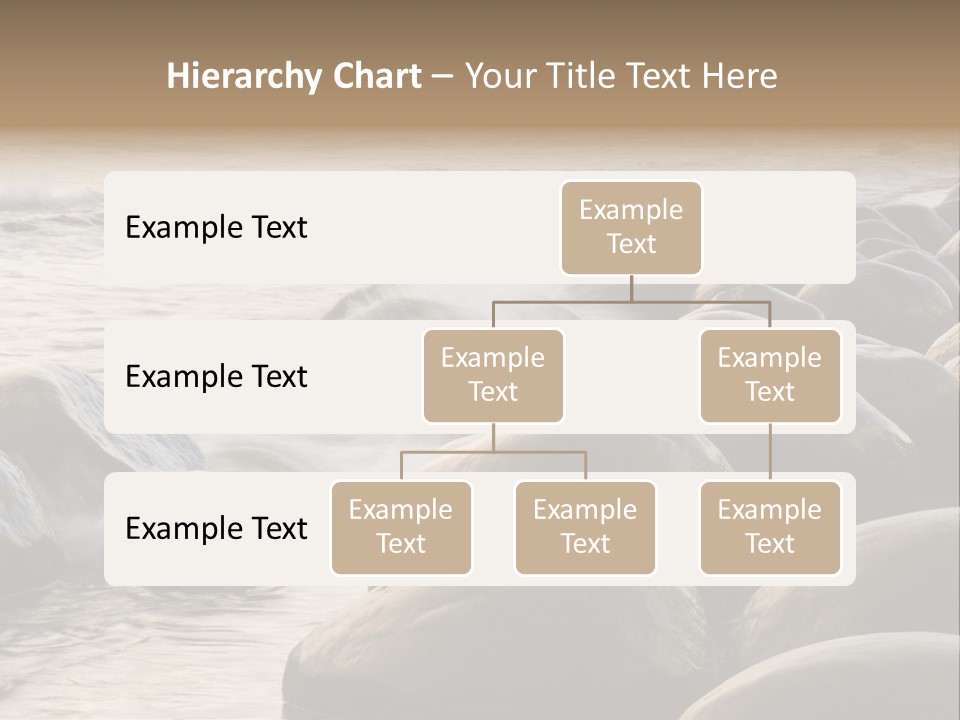 Hierarchy Chart – Your Title Text Here

Example Text

Example Text

Example Text

Example Text

Example Text

Example Text

Example Text

Example Text

Example Text